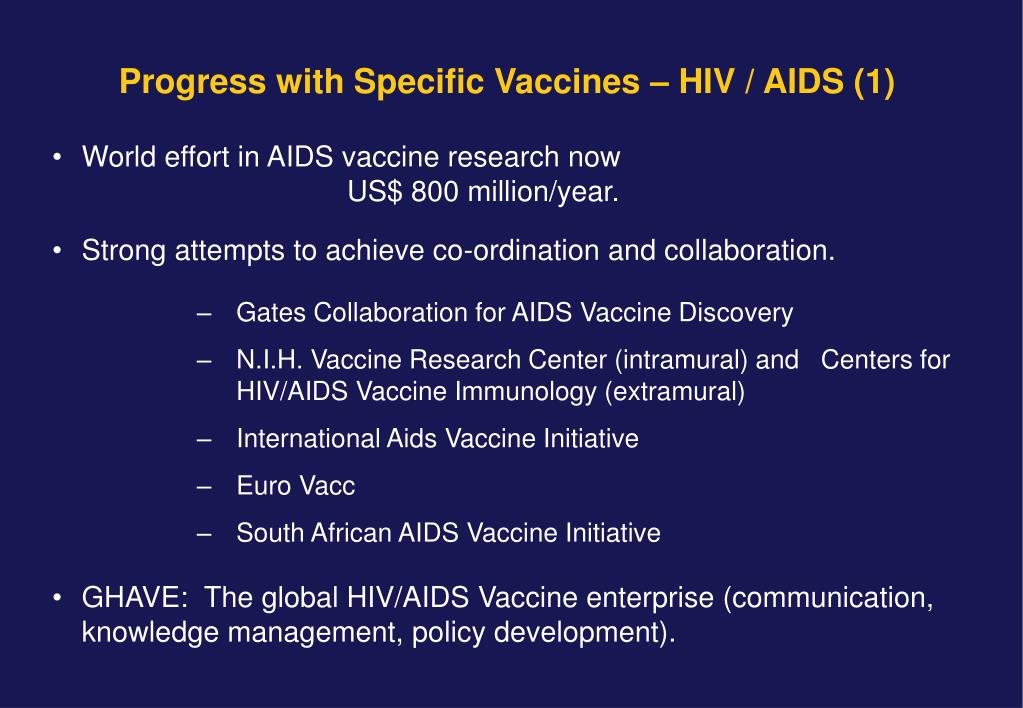 Progress with Specific Vaccines – HIV / AIDS (1)

• World effort in AIDS vaccine research now US$ 800 million/year.

• Strong attempts to achieve co-ordination and collaboration.

– Gates Collaboration for AIDS Vaccine Discovery

– N.I.H. Vaccine Research Center (intramural) and Centers for HIV/AIDS Vaccine Immunology (extramural)

– International Aids Vaccine Initiative

– Euro Vacc

– South African AIDS Vaccine Initiative

• GHAVE: The global HIV/AIDS Vaccine enterprise (communication, knowledge management, policy development).